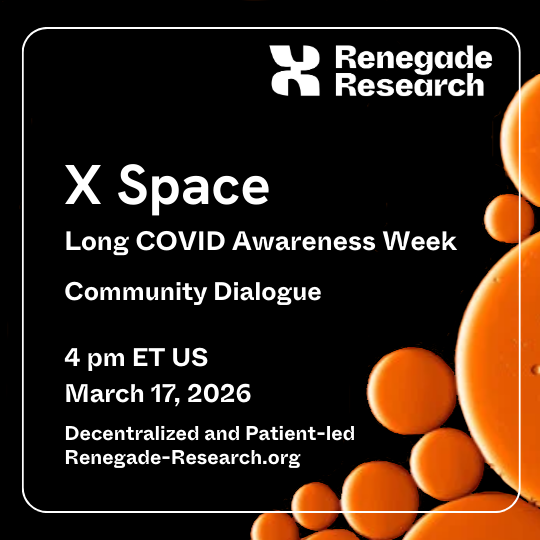 Renegade Research

X Space

Long COVID Awareness Week

Community Dialogue

4 pm ET US

March 17, 2026

Decentralized and Patient-led
Renegade-Research.org